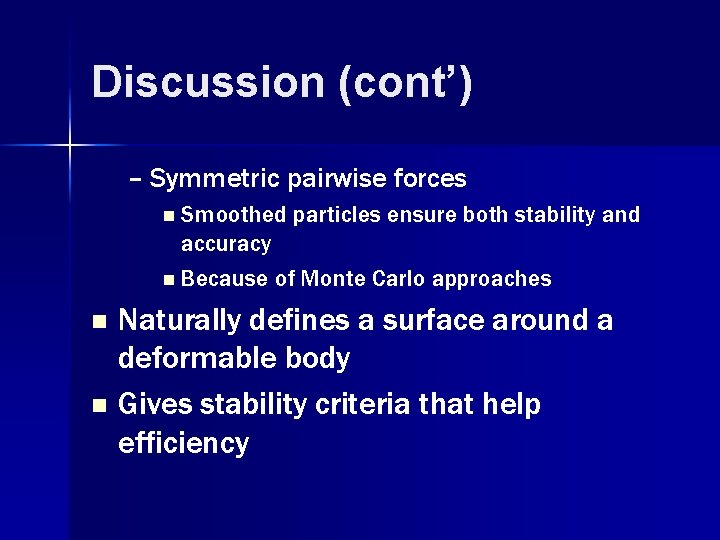 Discussion (cont')

– Symmetric pairwise forces

■ Smoothed particles ensure both stability and accuracy

■ Because of Monte Carlo approaches

■ Naturally defines a surface around a deformable body

■ Gives stability criteria that help efficiency